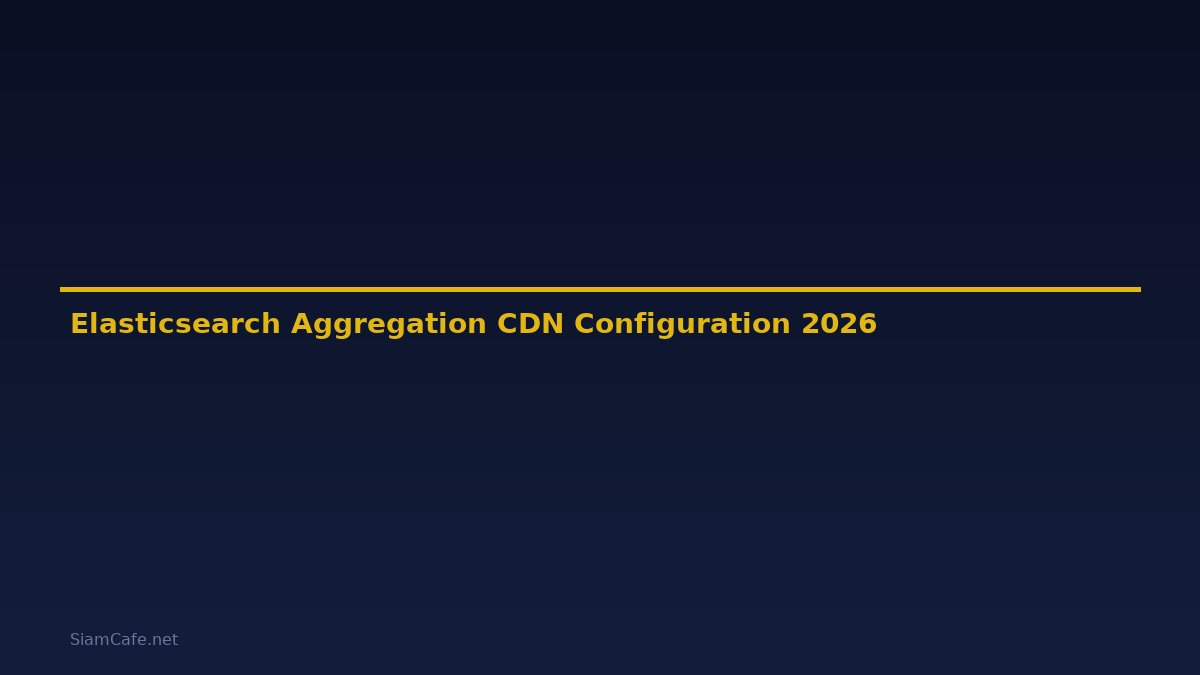 Elasticsearch Aggregation CDN Configuration 2026

SiamCafe.net